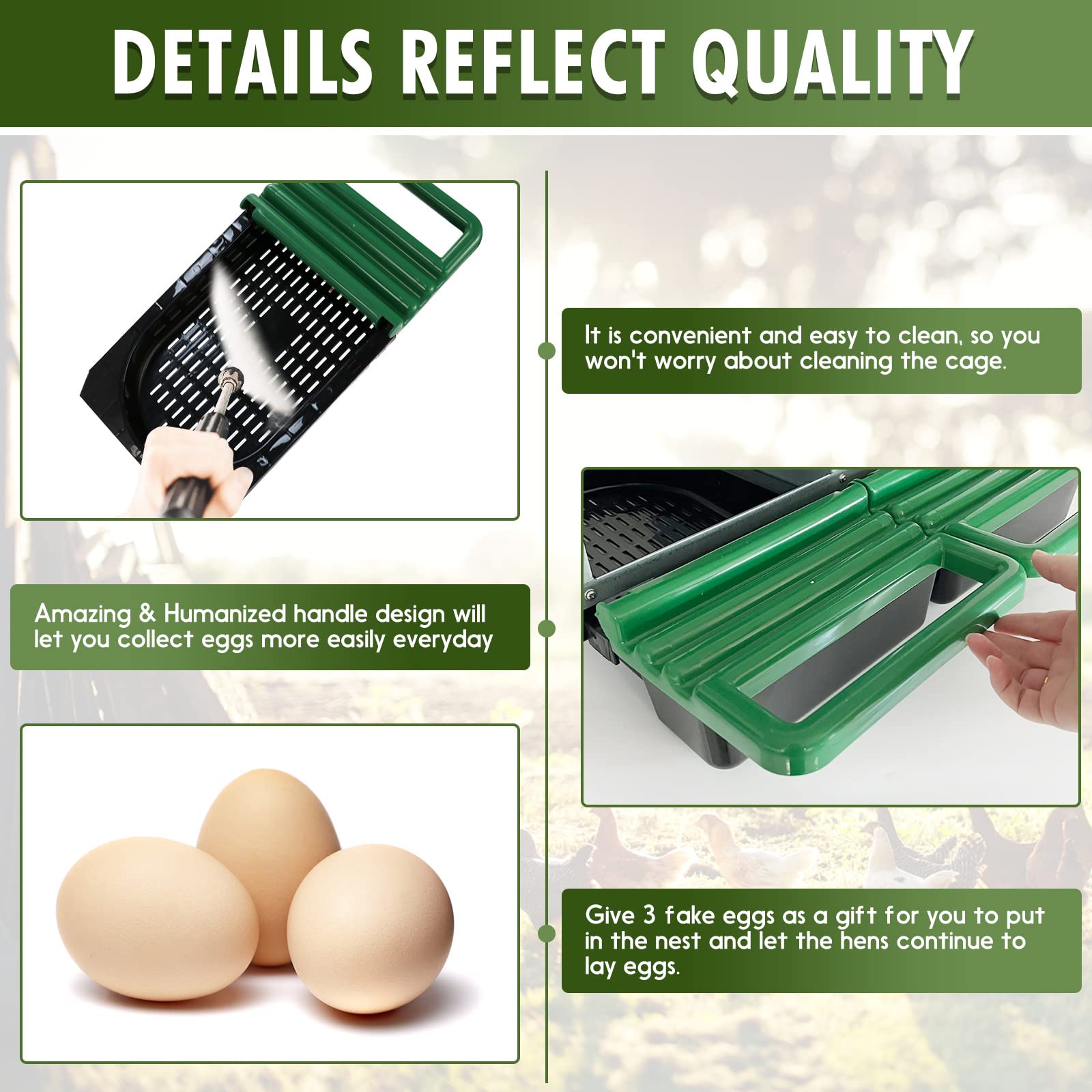 DETAILS REFLECT QUALITY

It is convenient and easy to clean, so you won't worry about cleaning the cage.

Amazing & Humanized handle design will let you collect eggs more easily everyday

Give 3 fake eggs as a gift for you to put in the nest and let the hens continue to lay eggs.